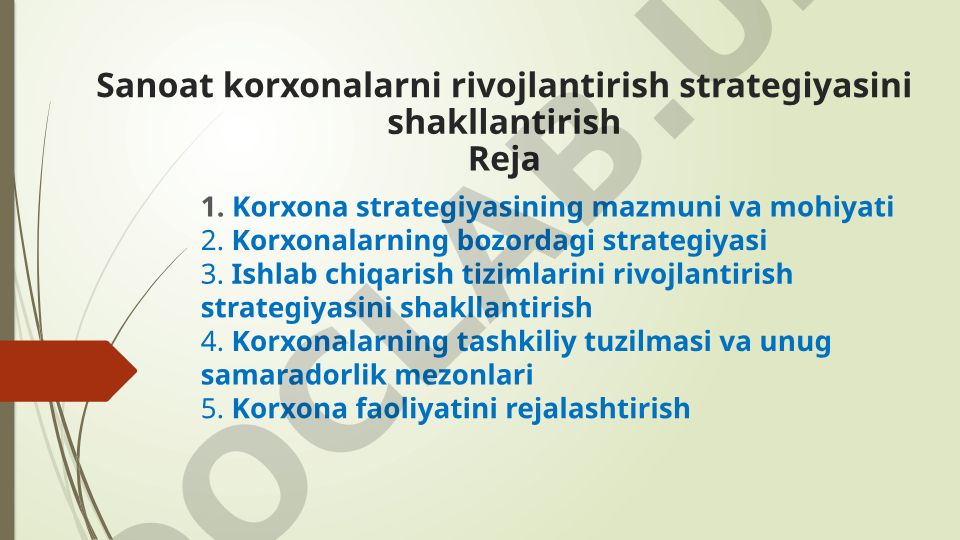 Sanoat korxonalarni rivojlantirish strategiyasini shakllantirish
Reja

1. Korxona strategiyasining mazmuni va mohiyati
2. Korxonalarning bozordagi strategiyasi
3. Ishlab chiqarish tizimlarini rivojlantirish strategiyasini shakllantirish
4. Korxonalarning tashkiliy tuzilmasi va unug samaradorlik mezonlari
5. Korxona faoliyatini rejalashtirish

DOCLAB.U